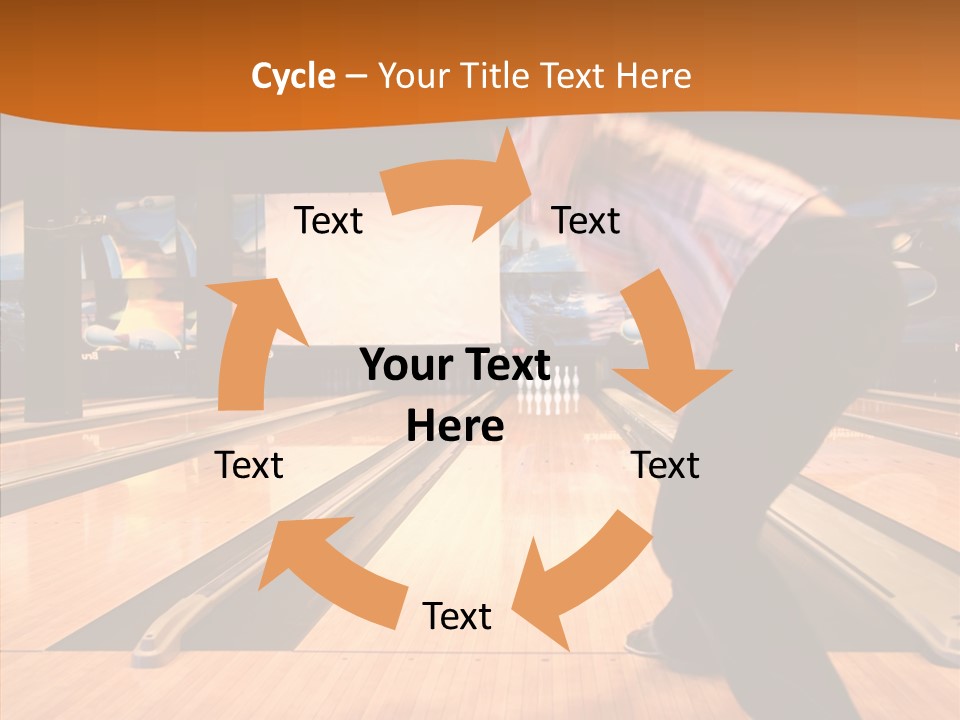 Cycle – Your Title Text Here

Text

Text

Your Text Here

Text

Text

Text